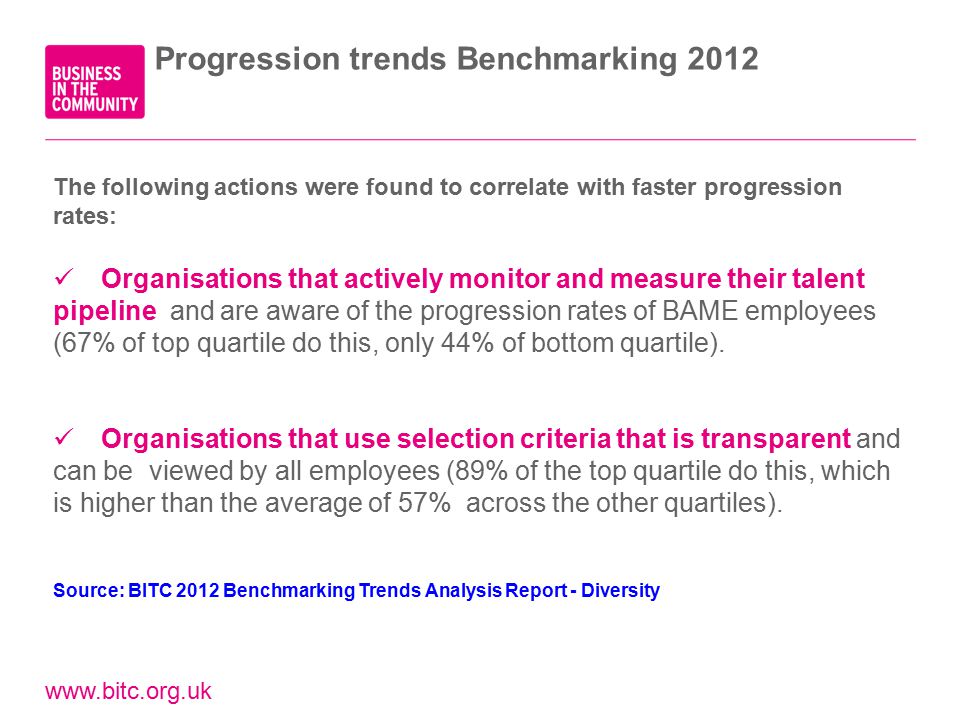 BUSINESS IN THE COMMUNITY

Progression trends Benchmarking 2012

The following actions were found to correlate with faster progression rates:

✓ Organisations that actively monitor and measure their talent pipeline and are aware of the progression rates of BAME employees (67% of top quartile do this, only 44% of bottom quartile).

✓ Organisations that use selection criteria that is transparent and can be viewed by all employees (89% of the top quartile do this, which is higher than the average of 57% across the other quartiles).

Source: BITC 2012 Benchmarking Trends Analysis Report - Diversity

www.bitc.org.uk